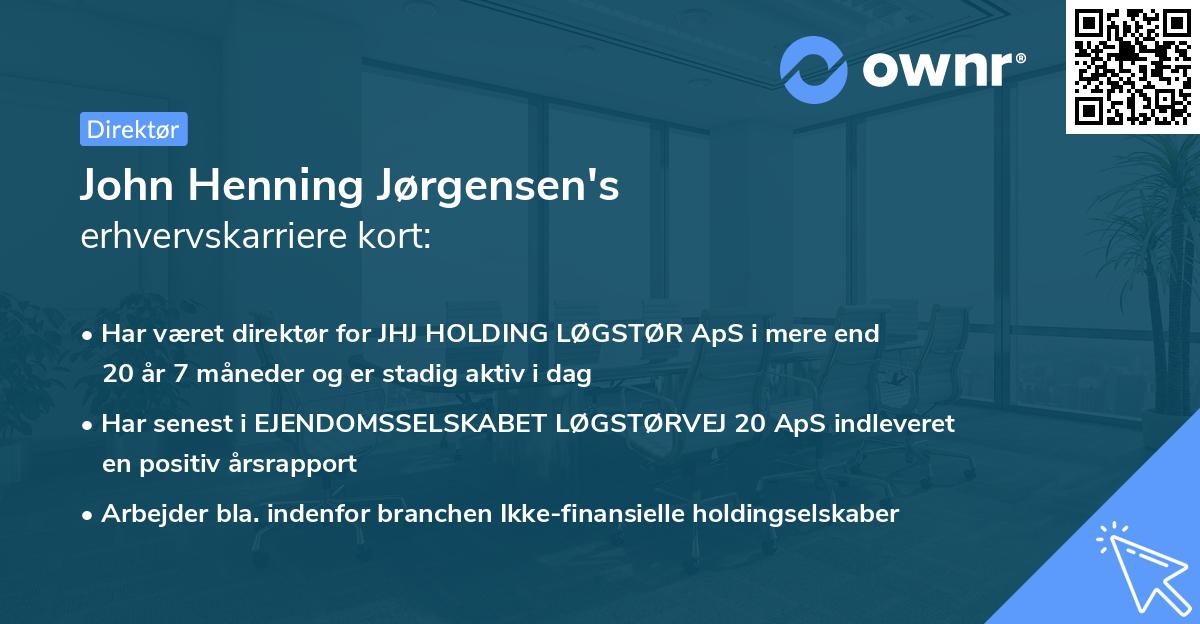 ownr®

Direktør

John Henning Jørgensen's
erhvervskarriere kort:

• Har været direktør for JHJ HOLDING LØGSTØR ApS i mere end 20 år 7 måneder og er stadig aktiv i dag

• Har senest i EJENDOMSSELSKABET LØGSTØRVEJ 20 ApS indleveret en positiv årsrapport

• Arbejder bla. indenfor branchen Ikke-finansielle holdingselskaber